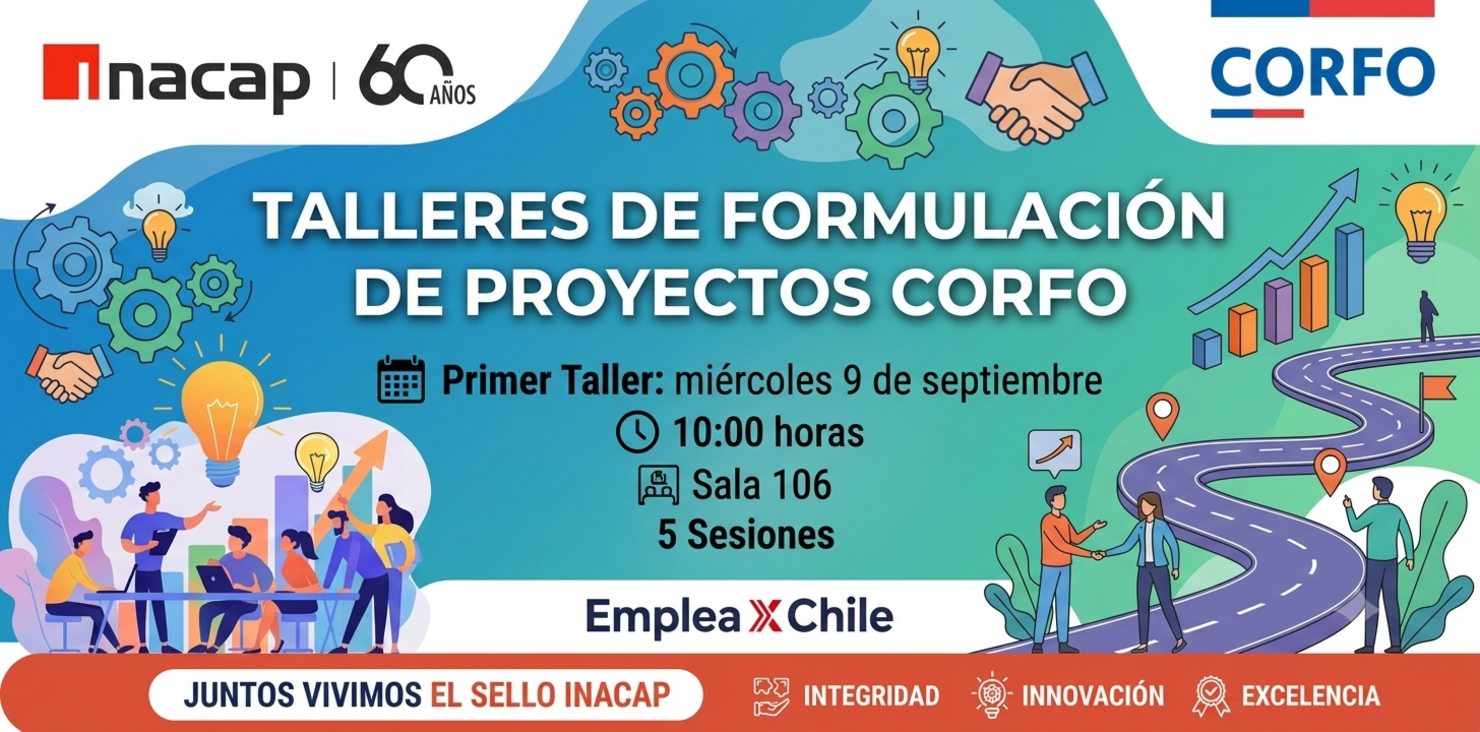 inacap | 60 AÑOS

CORFO

TALLERES DE FORMULACIÓN DE PROYECTOS CORFO

Primer Taller: miércoles 9 de septiembre
10:00 horas
Sala 106
5 Sesiones

Emplea X Chile

JUNTOS VIVIMOS EL SELLO INACAP

INTEGRIDAD INNOVACIÓN EXCELENCIA